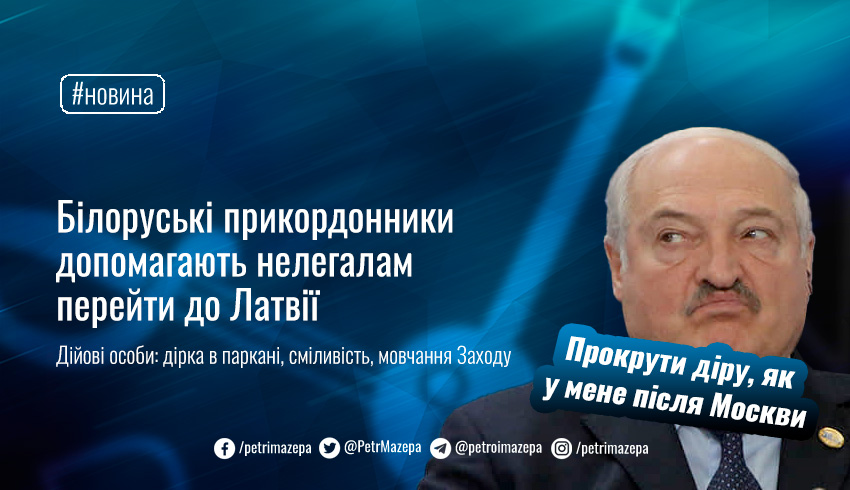 #новина

Білоруські прикордонники допомагають нелегалам перейти до Латвії

Дійові особи: дірка в паркані, сміливість, мовчання Заходу

Прокрути діру, як у мене після Москви

/petrimazepa @PetrMazepa @petroimazepa /petrimazepa